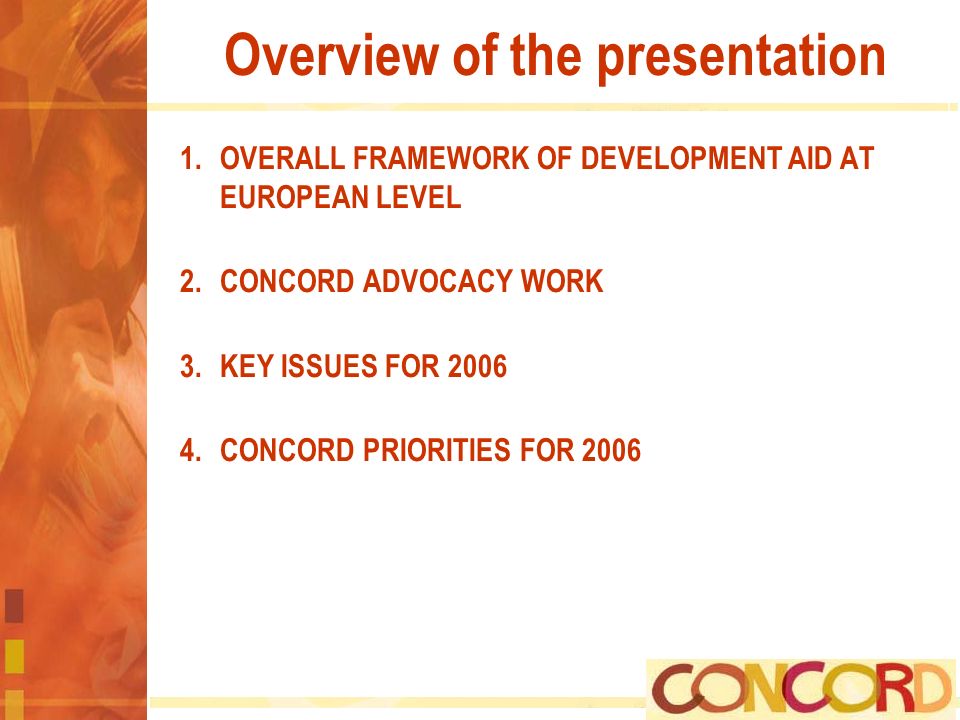 Overview of the presentation

1. OVERALL FRAMEWORK OF DEVELOPMENT AID AT EUROPEAN LEVEL

2. CONCORD ADVOCACY WORK

3. KEY ISSUES FOR 2006

4. CONCORD PRIORITIES FOR 2006

CONCORD